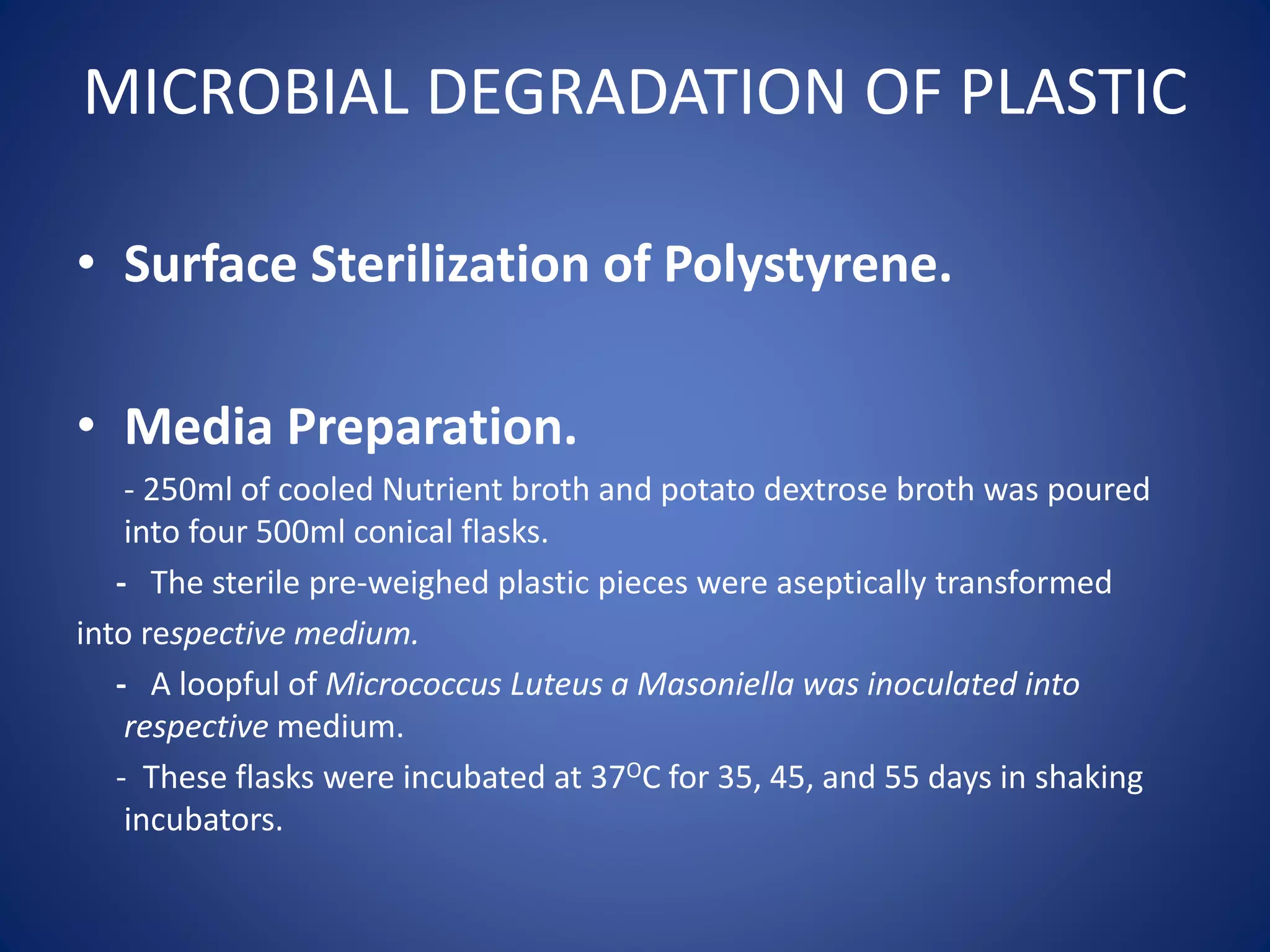 MICROBIAL DEGRADATION OF PLASTIC

• Surface Sterilization of Polystyrene.

• Media Preparation.

- 250ml of cooled Nutrient broth and potato dextrose broth was poured into four 500ml conical flasks.

- The sterile pre-weighed plastic pieces were aseptically transformed into respective medium.

- A loopful of Micrococcus Luteus a Masoniella was inoculated into respective medium.

- These flasks were incubated at $37^{O}C$ for 35, 45, and 55 days in shaking incubators.